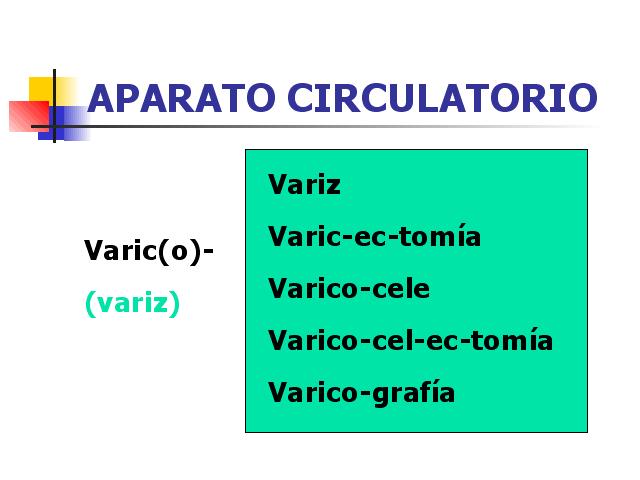 APARATO CIRCULATORIO

Varic(o)-

(variz)

Variz

Varic-ec-tomía

Varico-cele

Varico-cel-ec-tomía

Varico-grafía